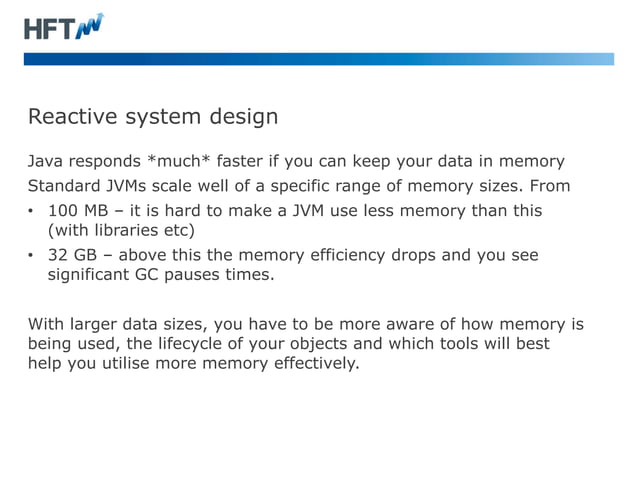 HFT

Reactive system design

Java responds *much* faster if you can keep your data in memory

Standard JVMs scale well of a specific range of memory sizes. From

• 100 MB – it is hard to make a JVM use less memory than this (with libraries etc)
• 32 GB – above this the memory efficiency drops and you see significant GC pauses times.

With larger data sizes, you have to be more aware of how memory is being used, the lifecycle of your objects and which tools will best help you utilise more memory effectively.